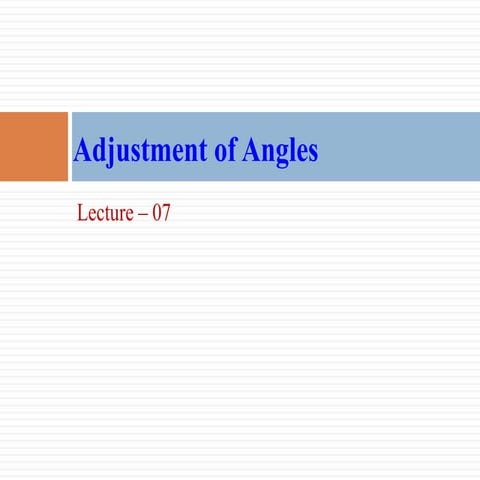 Adjustment of Angles

Lecture – 07